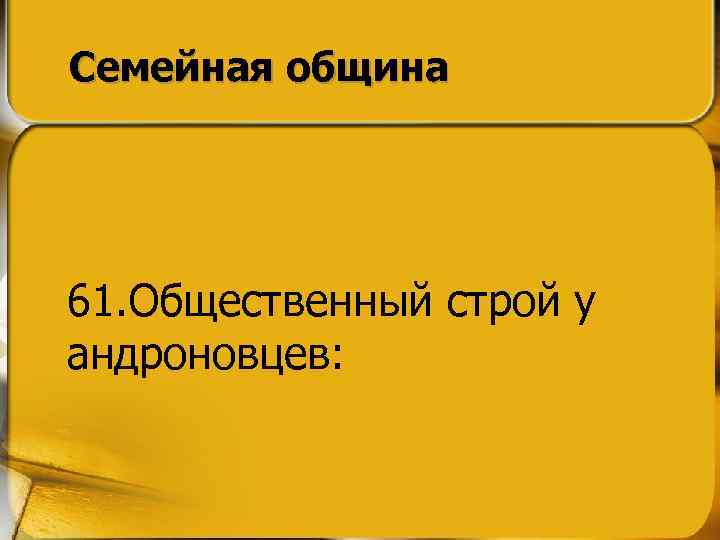 Семейная община

61.Общественный строй у андроновцев: